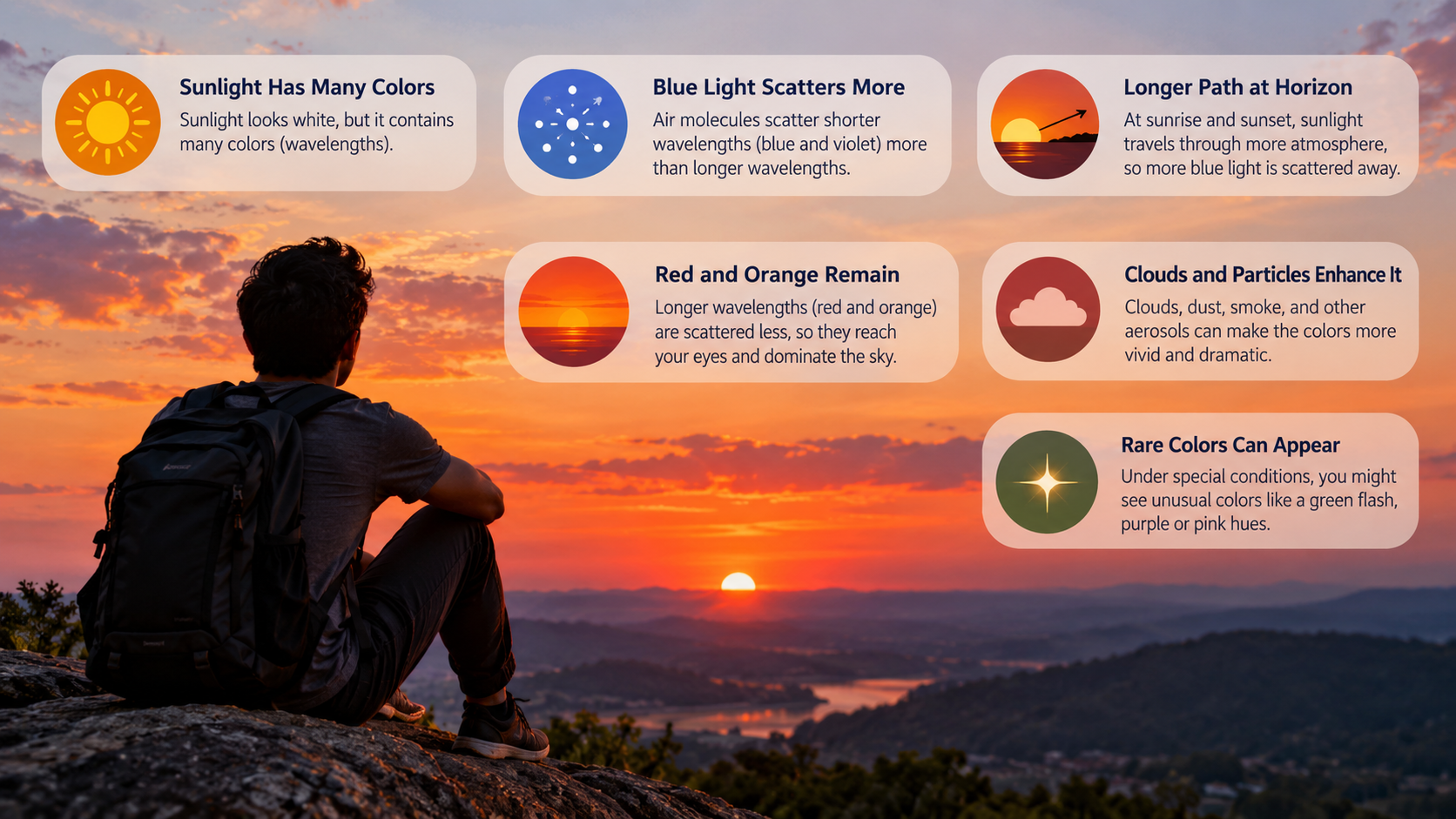 Sunlight Has Many Colors
Sunlight looks white, but it contains many colors (wavelengths).

Blue Light Scatters More
Air molecules scatter shorter wavelengths (blue and violet) more than longer wavelengths.

Longer Path at Horizon
At sunrise and sunset, sunlight travels through more atmosphere, so more blue light is scattered away.

Red and Orange Remain
Longer wavelengths (red and orange) are scattered less, so they reach your eyes and dominate the sky.

Clouds and Particles Enhance It
Clouds, dust, smoke, and other aerosols can make the colors more vivid and dramatic.

Rare Colors Can Appear
Under special conditions, you might see unusual colors like a green flash, purple or pink hues.